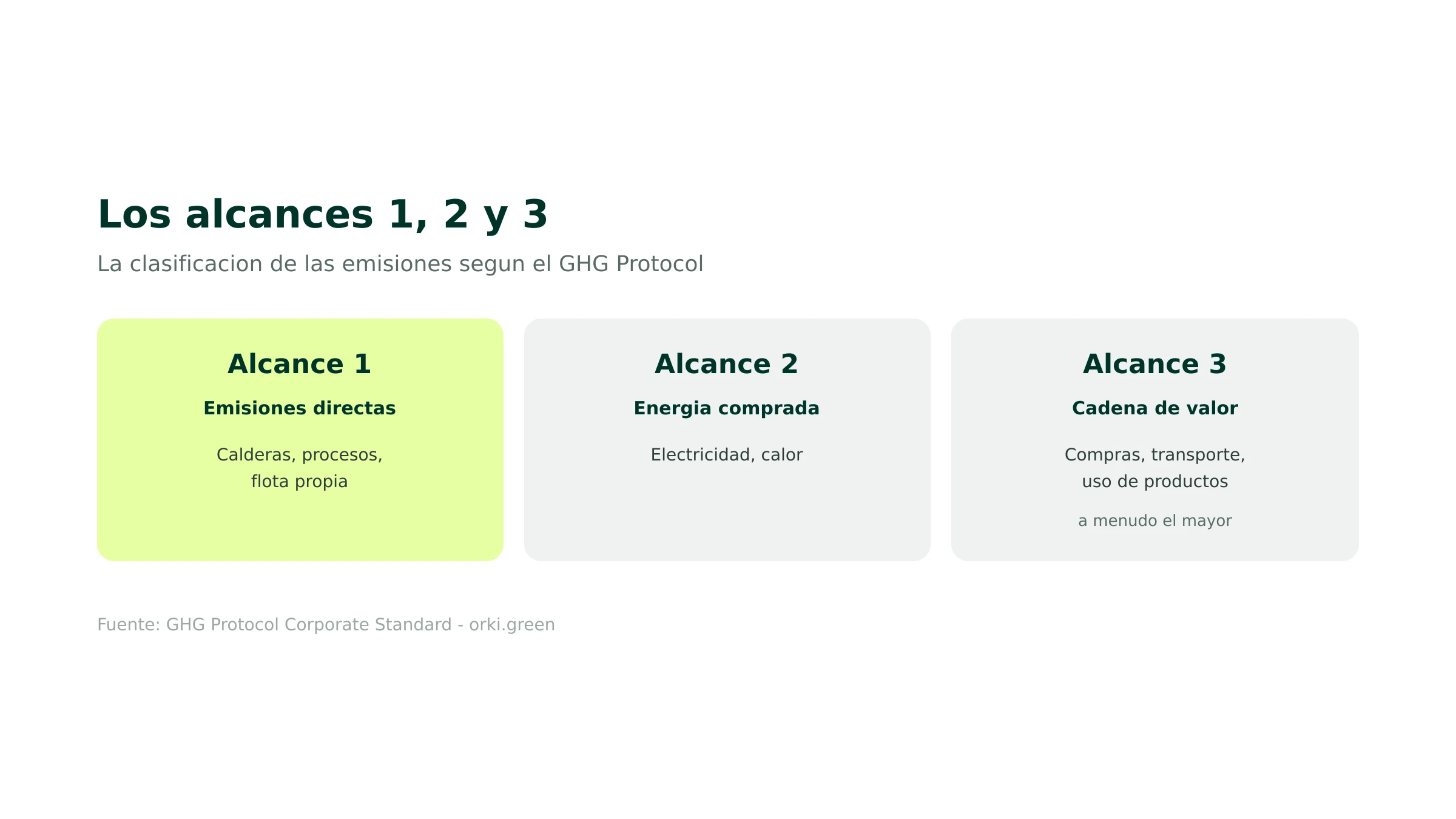 Los alcances 1, 2 y 3

La clasificacion de las emisiones segun el GHG Protocol

Alcance 1

Emisiones directas

Calderas, procesos, flota propia

Alcance 2

Energia comprada

Electricidad, calor

Alcance 3

Cadena de valor

Compras, transporte, uso de productos

a menudo el mayor

Fuente: GHG Protocol Corporate Standard - orki.green